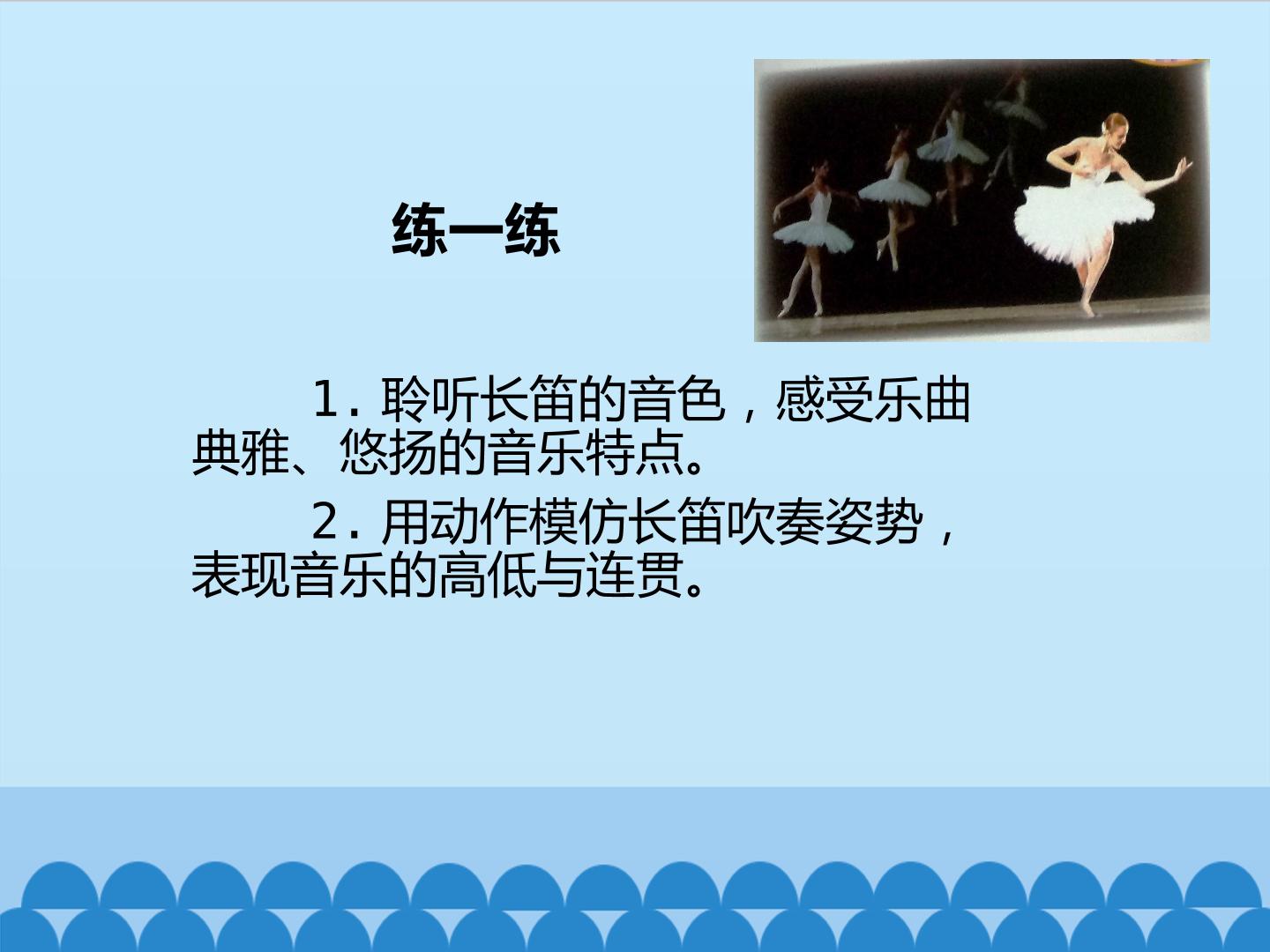 练一练

1.聆听长笛的音色，感受乐曲典雅、悠扬的音乐特点。

2.用动作模仿长笛吹奏姿势，表现音乐的高低与连贯。